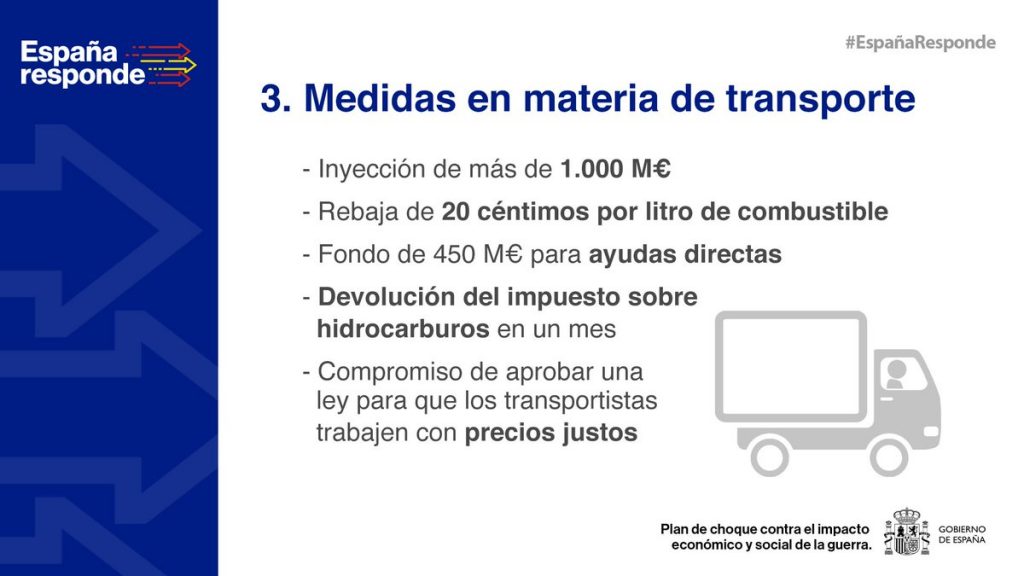 España responde

#EspañaResponde

3. Medidas en materia de transporte

- Inyección de más de 1.000 M€

- Rebaja de 20 céntimos por litro de combustible

- Fondo de 450 M€ para ayudas directas

- Devolución del impuesto sobre hidrocarburos en un mes

- Compromiso de aprobar una ley para que los transportistas trabajen con precios justos

Plan de choque contra el impacto económico y social de la guerra.

GOBIERNO DE ESPAÑA